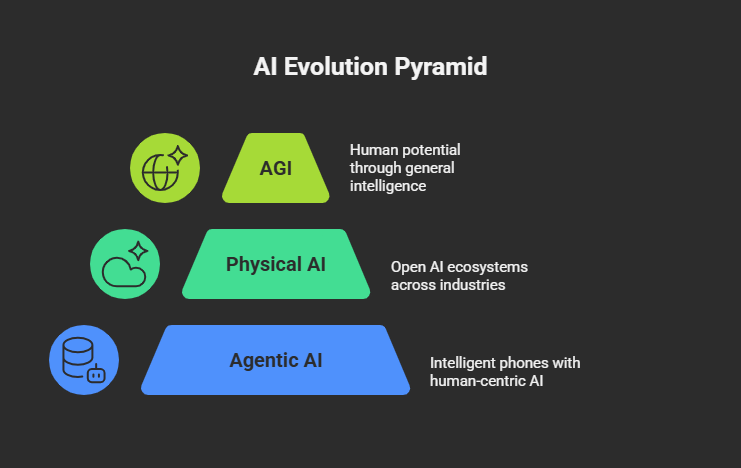 AI Evolution Pyramid

AGI

Human potential through general intelligence

Physical AI

Open AI ecosystems across industries

Agentic AI

Intelligent phones with human-centric AI